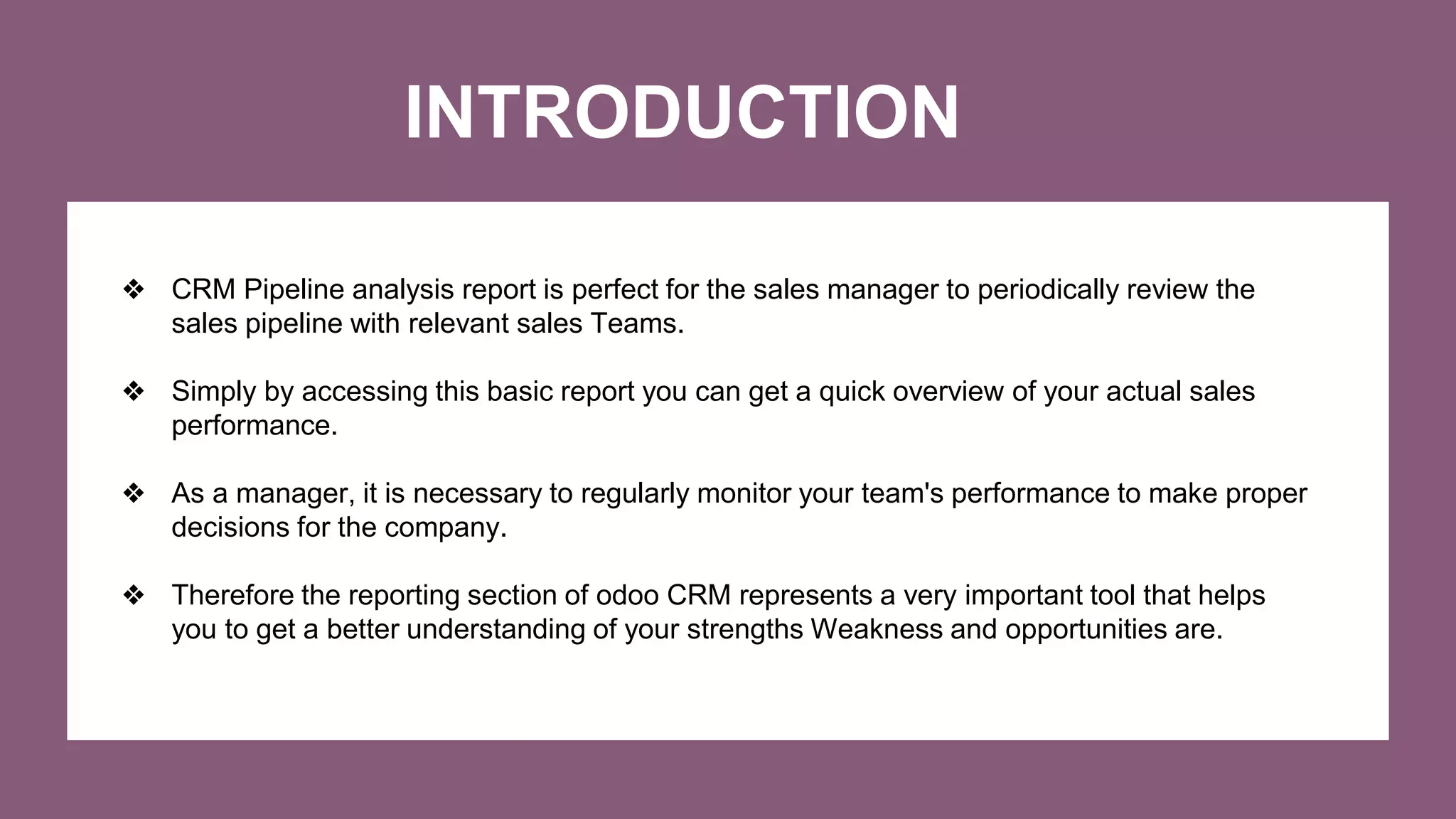 INTRODUCTION

❖ CRM Pipeline analysis report is perfect for the sales manager to periodically review the sales pipeline with relevant sales Teams.

❖ Simply by accessing this basic report you can get a quick overview of your actual sales performance.

❖ As a manager, it is necessary to regularly monitor your team's performance to make proper decisions for the company.

❖ Therefore the reporting section of odoo CRM represents a very important tool that helps you to get a better understanding of your strengths Weakness and opportunities are.